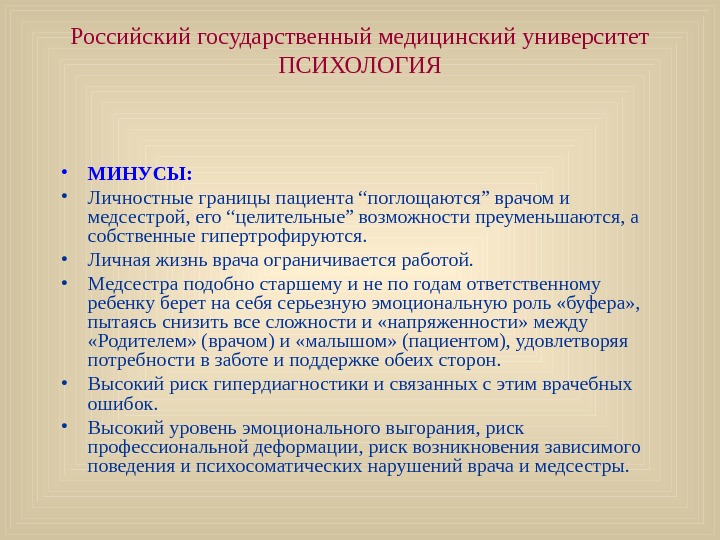 Российский государственный медицинский университет
ПСИХОЛОГИЯ

• МИНУСЫ:
• Личностные границы пациента “поглощаются” врачом и медсестрой, его “целительные” возможности преуменьшаются, а собственные гипертрофируются.
• Личная жизнь врача ограничивается работой.
• Медсестра подобно старшему и не по годам ответственному ребенку берет на себя серьезную эмоциональную роль «буфера», пытаясь снизить все сложности и «напряженности» между «Родителем» (врачом) и «малышом» (пациентом), удовлетворяя потребности в заботе и поддержке обеих сторон.
• Высокий риск гипердиагностики и связанных с этим врачебных ошибок.
• Высокий уровень эмоционального выгорания, риск профессиональной деформации, риск возникновения зависимого поведения и психосоматических нарушений врача и медсестры.